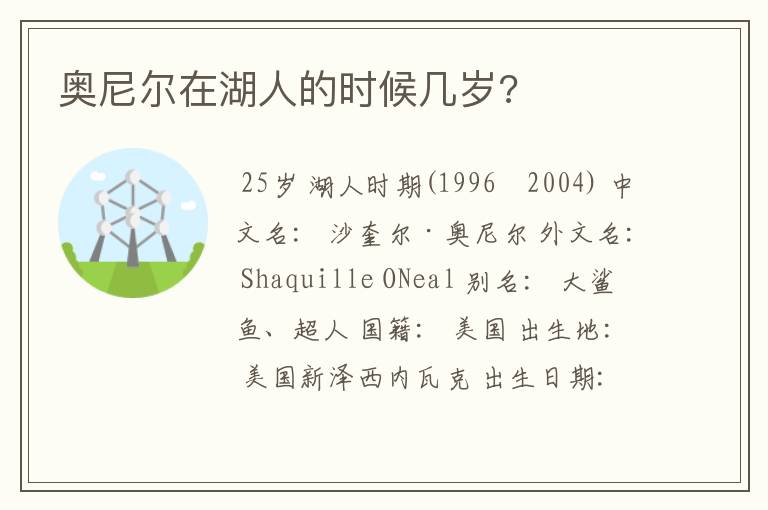 奥尼尔在湖人的时候几岁?

25岁 湖人时期(1996 2004) 中文名: 沙奎尔·奥尼尔 外文名: Shaquille ONeal 别名: 大鲨鱼、超人 国籍: 美国 出生地: 美国新泽西内瓦克 出生日期: